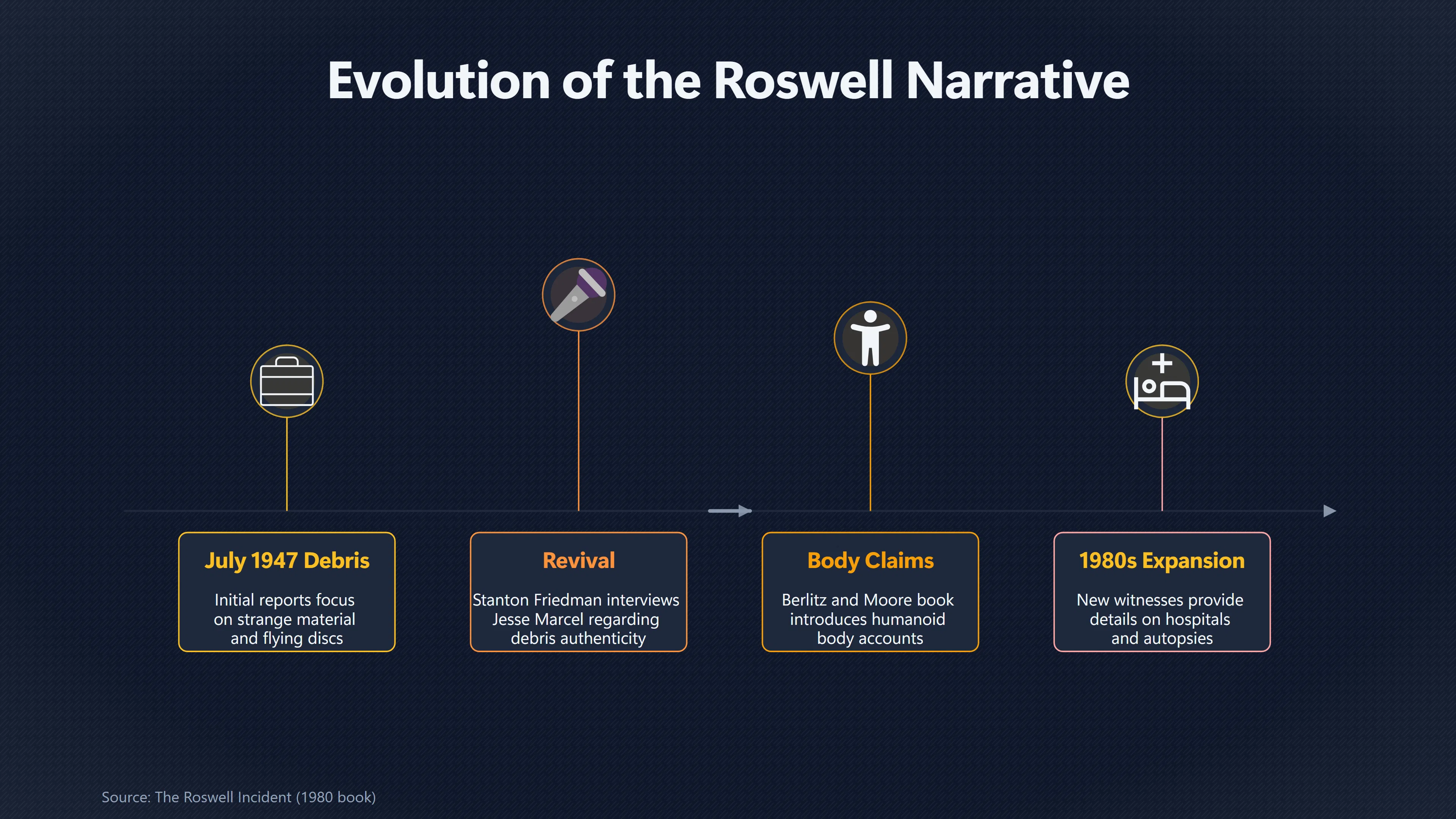 Evolution of the Roswell Narrative

July 1947 Debris

Initial reports focus on strange material and flying discs

Revival

Stanton Friedman interviews Jesse Marcel regarding debris authenticity

Body Claims

Berlitz and Moore book introduces humanoid body accounts

1980s Expansion

New witnesses provide details on hospitals and autopsies

Source: The Roswell Incident (1980 book)